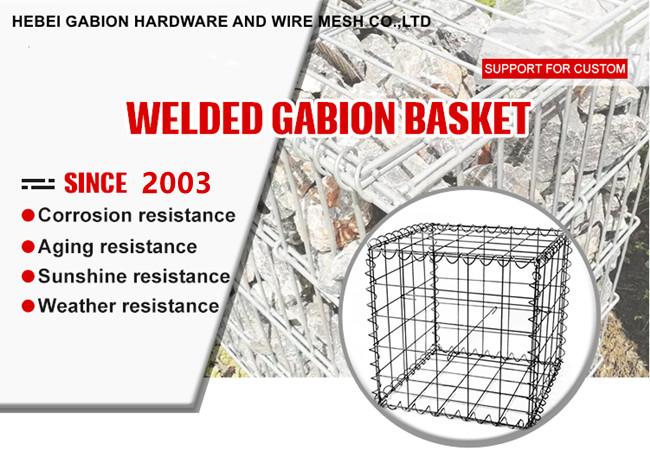 HEBEI GABION HARDWARE AND WIRE MESH CO.,LTD

SUPPORT FOR CUSTOM

WELDED GABION BASKET

SINCE 2003

Corrosion resistance

Aging resistance

Sunshine resistance

Weather resistance